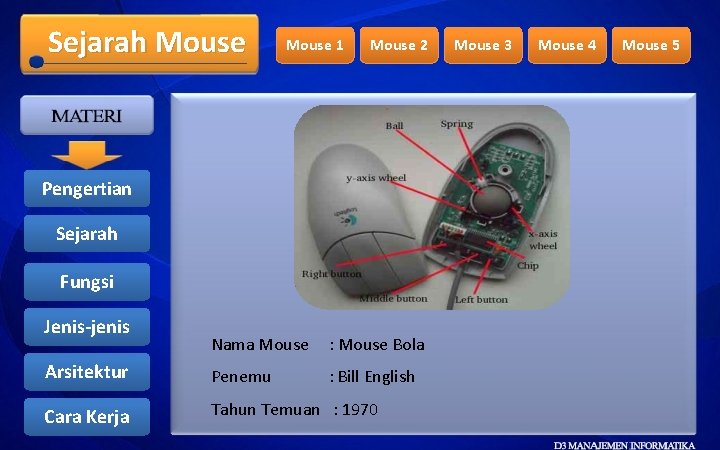 Sejarah Mouse

Mouse 1 Mouse 2 Mouse 3 Mouse 4 Mouse 5

MATERI

Pengertian

Sejarah

Fungsi

Jenis-jenis

Arsitektur

Cara Kerja

Ball

Spring

y-axis wheel

x-axis wheel

Chip

Right button

Middle button

Left button

Nama Mouse : Mouse Bola

Penemu : Bill English

Tahun Temuan : 1970

D3 MANAJEMEN INFORMATIKA